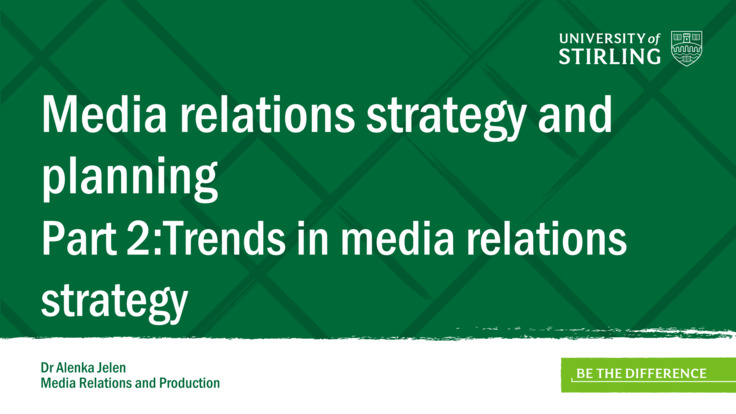 UNIVERSITY of STIRLING

Media relations strategy and planning
Part 2:Trends in media relations strategy

Dr Alenka Jelen
Media Relations and Production

BE THE DIFFERENCE